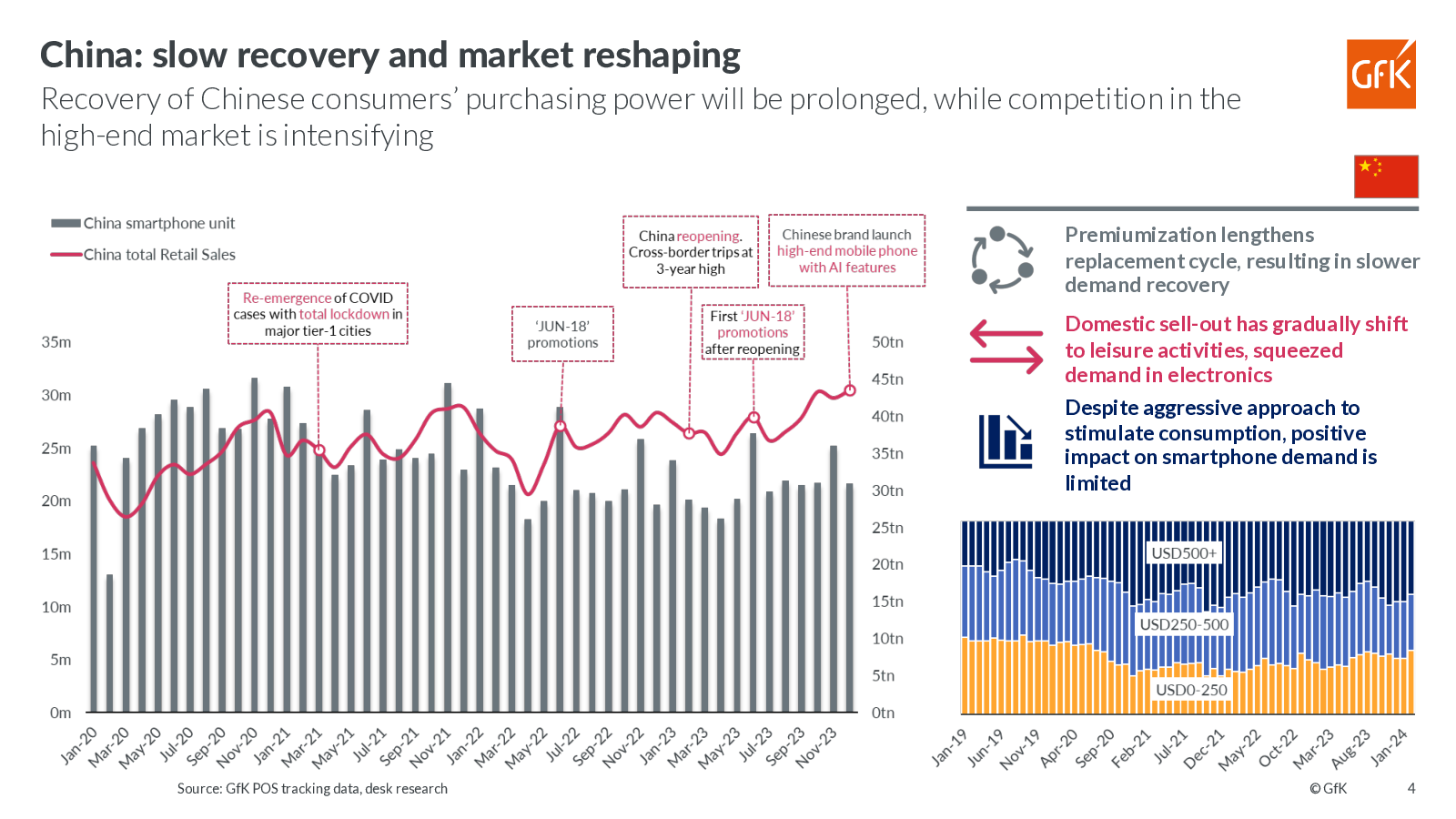 China: slow recovery and market reshaping

Recovery of Chinese consumers' purchasing power will be prolonged, while competition in the high-end market is intensifying

GfK

China smartphone unit

China total Retail Sales

Re-emergence of COVID cases with total lockdown in major tier-1 cities

'JUN-18' promotions

China reopening. Cross-border trips at 3-year high

First 'JUN-18' promotions after reopening

Chinese brand launch high-end mobile phone with AI features

35m
30m
25m
20m
15m
10m
5m
0m

50tn
45tn
40tn
35tn
30tn
25tn
20tn
15tn
10tn
5tn
0tn

Jan-20 Mar-20 May-20 Jul-20 Sep-20 Nov-20 Jan-21 Mar-21 May-21 Jul-21 Sep-21 Nov-21 Jan-22 Mar-22 May-22 Jul-22 Sep-22 Nov-22 Jan-23 Mar-23 May-23 Jul-23 Sep-23 Nov-23

Source: GfK POS tracking data, desk research

Premiumization lengthens replacement cycle, resulting in slower demand recovery

Domestic sell-out has gradually shift to leisure activities, squeezed demand in electronics

Despite aggressive approach to stimulate consumption, positive impact on smartphone demand is limited

USD500+

USD250-500

USD0-250

Jan-19 Jun-19 Nov-19 Apr-20 Sep-20 Feb-21 Jul-21 Dec-21 May-22 Oct-22 Mar-23 Aug-23 Jan-24

© GfK

4